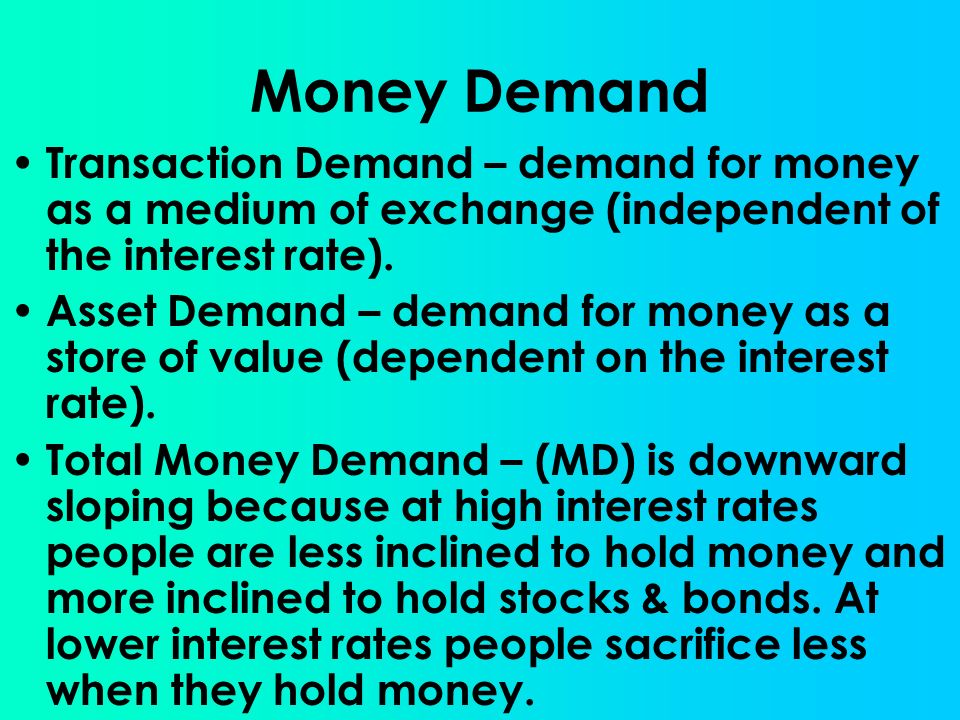 Money Demand

• Transaction Demand – demand for money as a medium of exchange (independent of the interest rate).

• Asset Demand – demand for money as a store of value (dependent on the interest rate).

• Total Money Demand – (MD) is downward sloping because at high interest rates people are less inclined to hold money and more inclined to hold stocks & bonds. At lower interest rates people sacrifice less when they hold money.